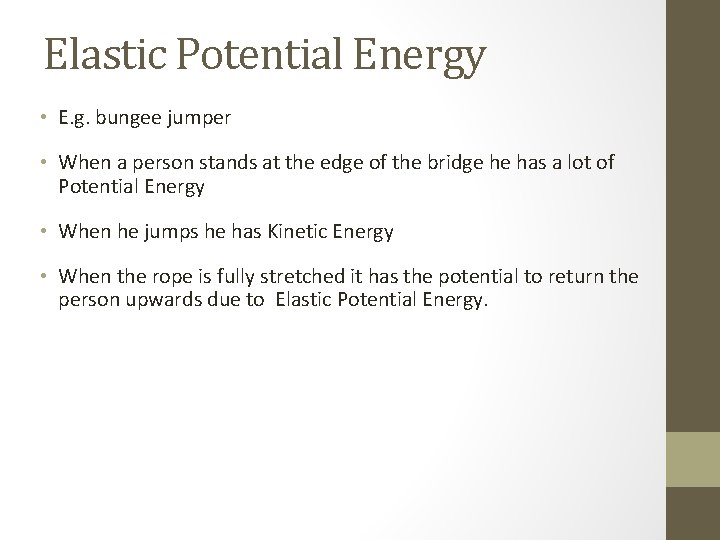 Elastic Potential Energy

• E.g. bungee jumper

• When a person stands at the edge of the bridge he has a lot of Potential Energy

• When he jumps he has Kinetic Energy

• When the rope is fully stretched it has the potential to return the person upwards due to  Elastic Potential Energy.